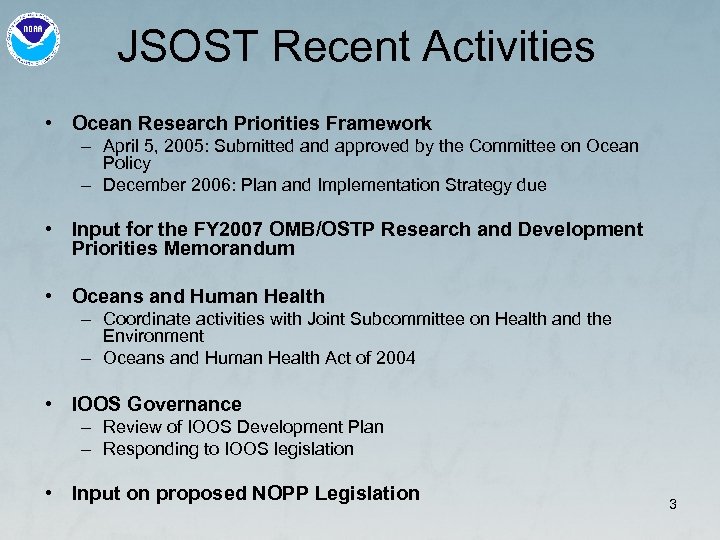 NOAA

JSOST Recent Activities

• Ocean Research Priorities Framework
– April 5, 2005: Submitted and approved by the Committee on Ocean Policy
– December 2006: Plan and Implementation Strategy due

• Input for the FY2007 OMB/OSTP Research and Development Priorities Memorandum

• Oceans and Human Health
– Coordinate activities with Joint Subcommittee on Health and the Environment
– Oceans and Human Health Act of 2004

• IOOS Governance
– Review of IOOS Development Plan
– Responding to IOOS legislation

• Input on proposed NOPP Legislation

3